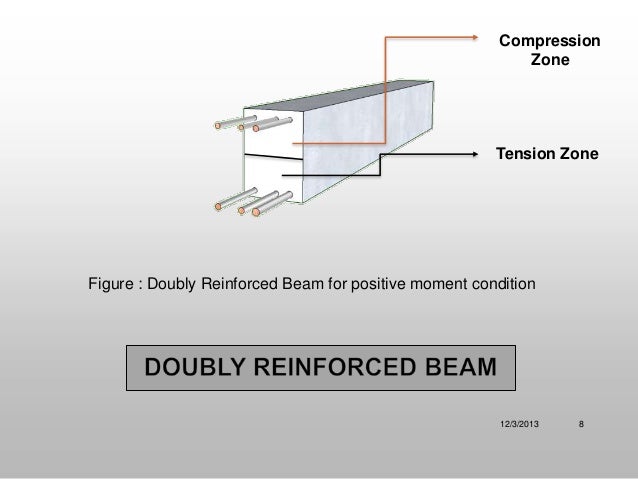 Compression Zone

Tension Zone

Figure : Doubly Reinforced Beam for positive moment condition

DOUBLY REINFORCED BEAM

12/3/2013

8